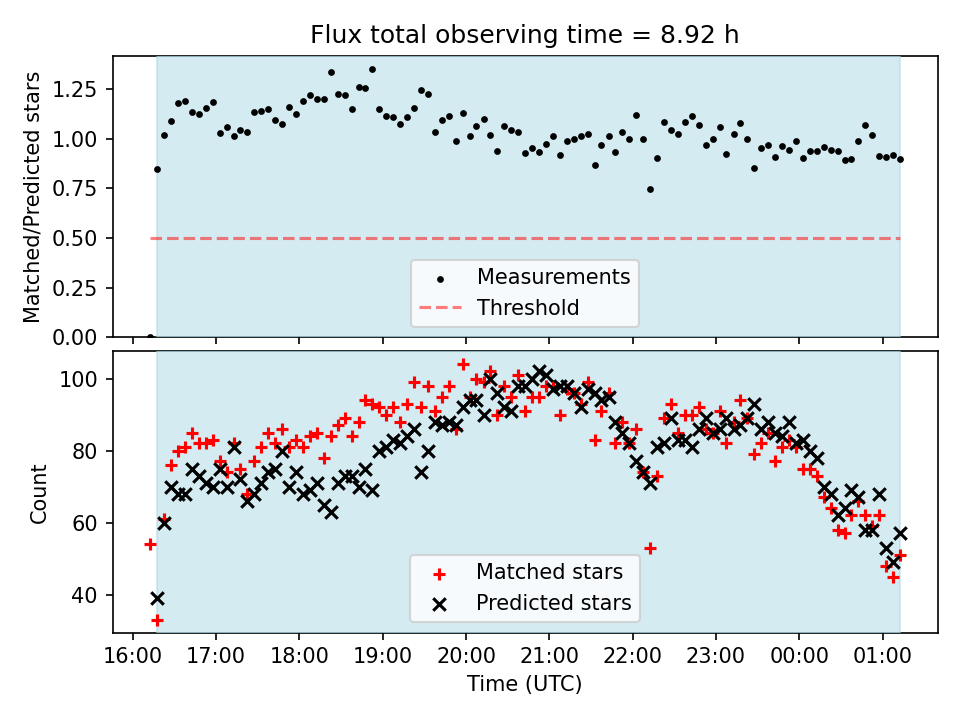 Flux total observing time = 8.92 h

Matched/Predicted stars

1.25
1.00
0.75
0.50
0.25
0.00

Measurements
Threshold

Count

100
80
60
40

Matched stars
Predicted stars

16:00 17:00 18:00 19:00 20:00 21:00 22:00 23:00 00:00 01:00

Time (UTC)